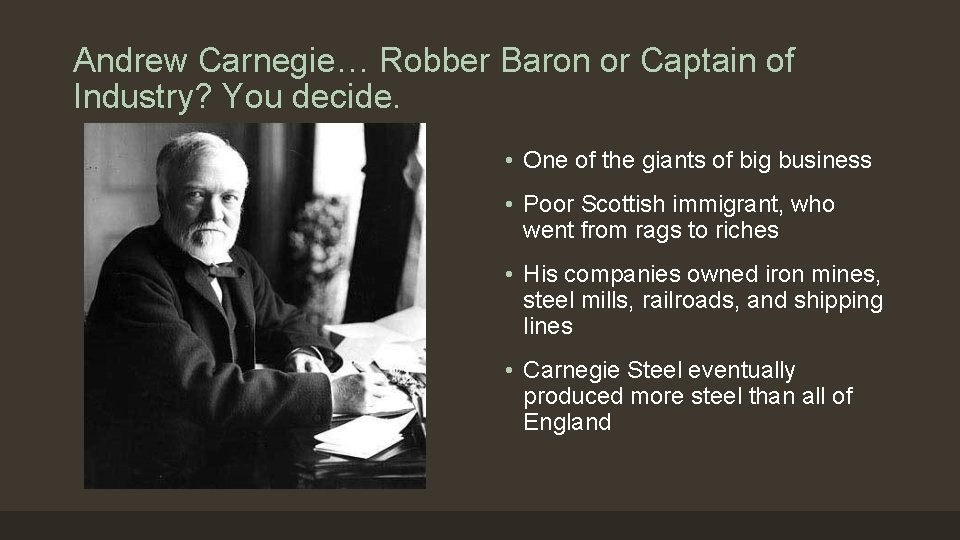 Andrew Carnegie… Robber Baron or Captain of Industry? You decide.

• One of the giants of big business

• Poor Scottish immigrant, who went from rags to riches

• His companies owned iron mines, steel mills, railroads, and shipping lines

• Carnegie Steel eventually produced more steel than all of England